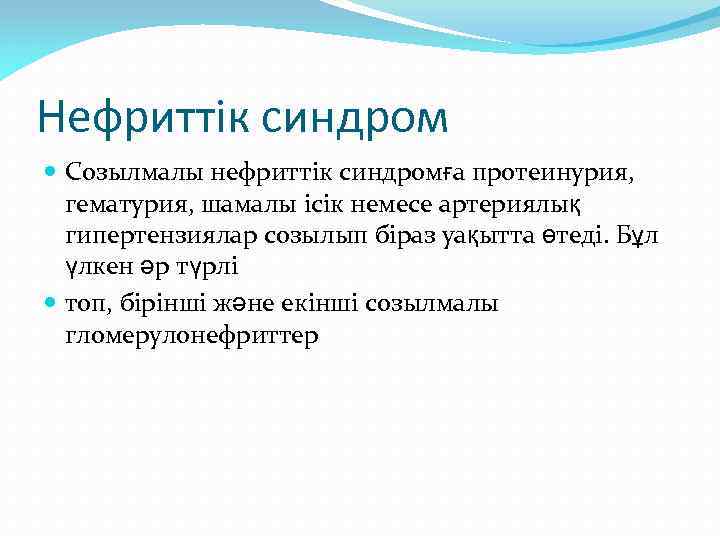 Нефриттік синдром

Созылмалы нефриттік синдромға протеинурия, гематурия, шамалы ісік немесе артериялық гипертензиялар созылып біраз уақытта өтеді. Бұл үлкен әр түрлі

топ, бірінші және екінші созылмалы гломерулонефриттер